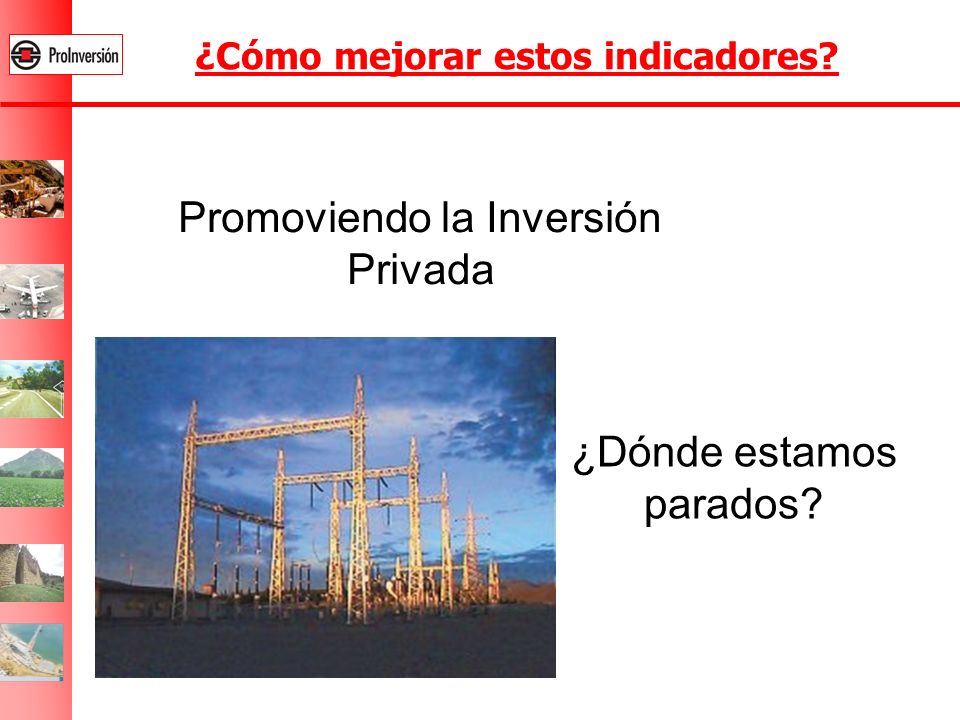 ProInversión

¿Cómo mejorar estos indicadores?

Promoviendo la Inversión Privada

¿Dónde estamos parados?